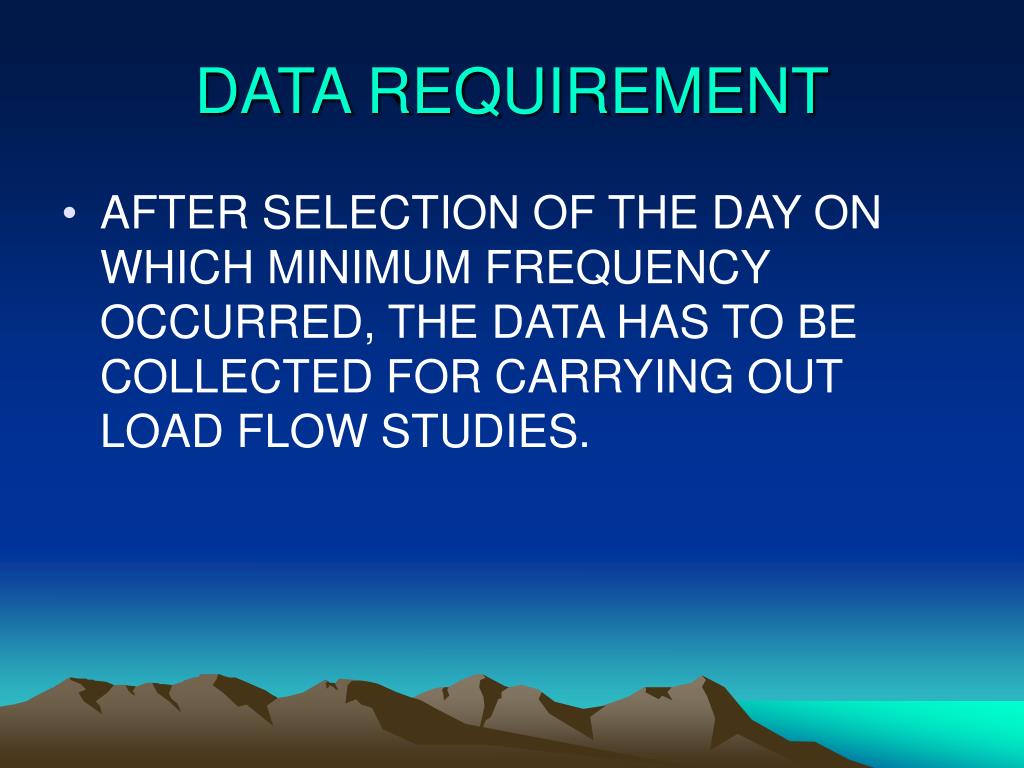 DATA REQUIREMENT

• AFTER SELECTION OF THE DAY ON WHICH MINIMUM FREQUENCY OCCURRED, THE DATA HAS TO BE COLLECTED FOR CARRYING OUT LOAD FLOW STUDIES.